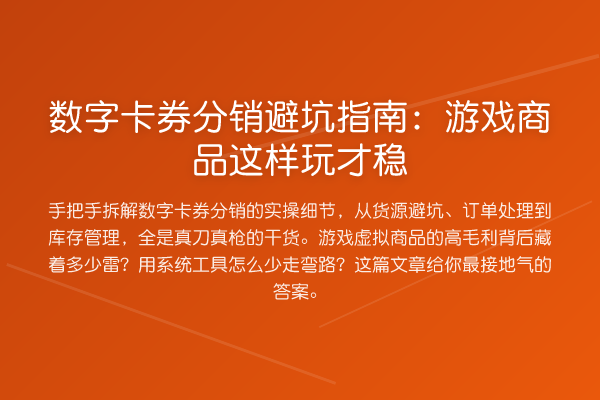 数字卡券分销避坑指南：游戏商品这样玩才稳

手把手拆解数字卡券分销的实操细节，从货源避坑、订单处理到库存管理，全是真刀真枪的干货。游戏虚拟商品的高毛利背后藏着多少雷？用系统工具怎么少走弯路？这篇文章给你最接地气的答案。